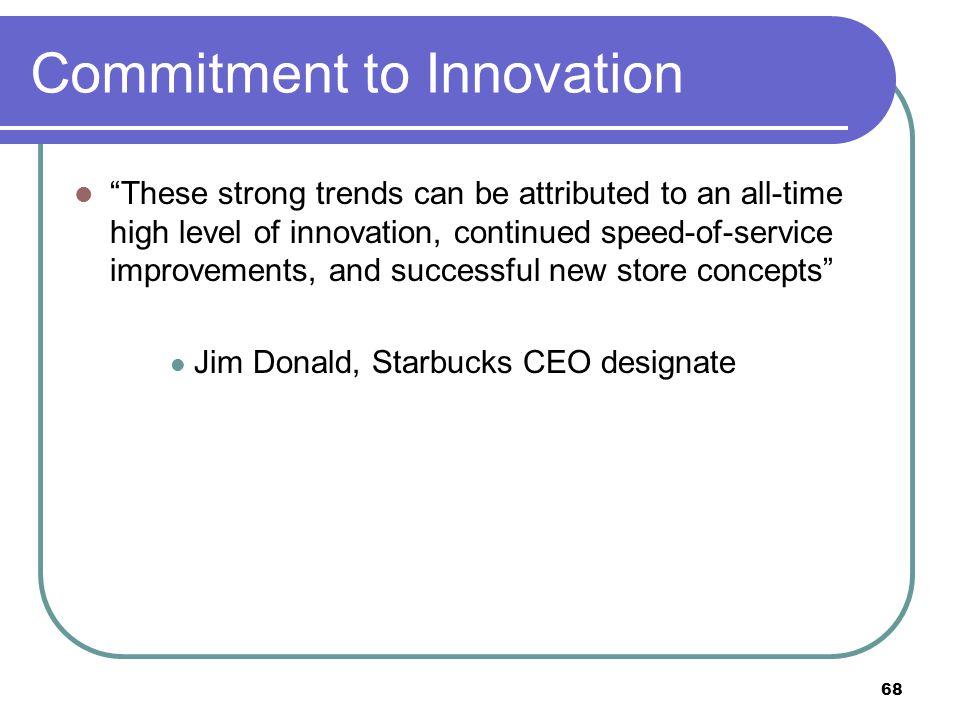 Commitment to Innovation

“These strong trends can be attributed to an all-time high level of innovation, continued speed-of-service improvements, and successful new store concepts”

Jim Donald, Starbucks CEO designate

68